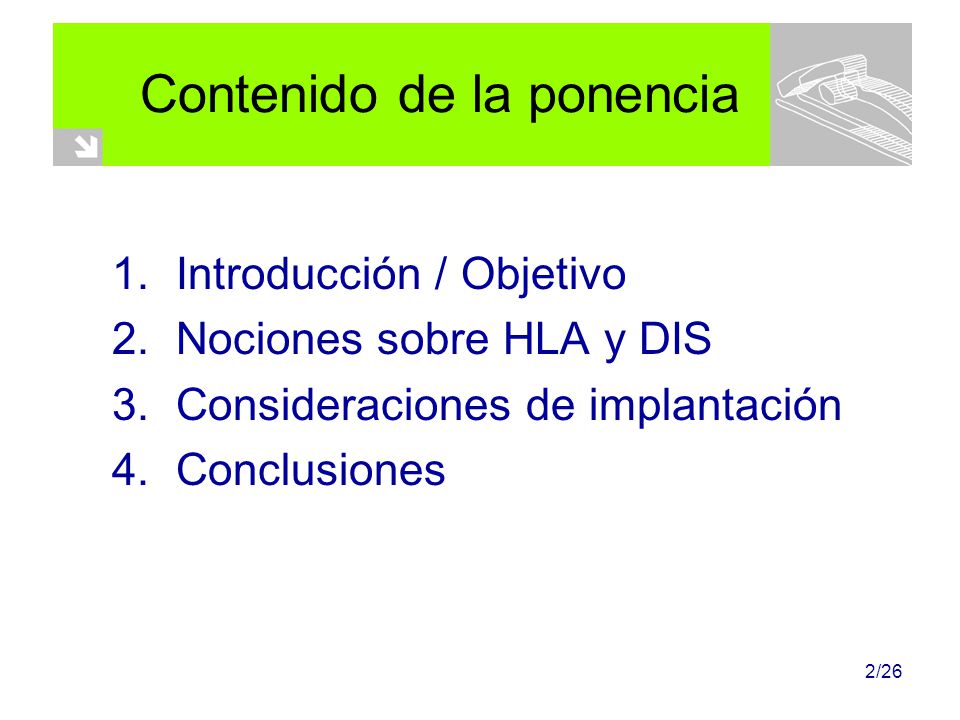 Contenido de la ponencia

1. Introducción / Objetivo
2. Nociones sobre HLA y DIS
3. Consideraciones de implantación
4. Conclusiones

2/26